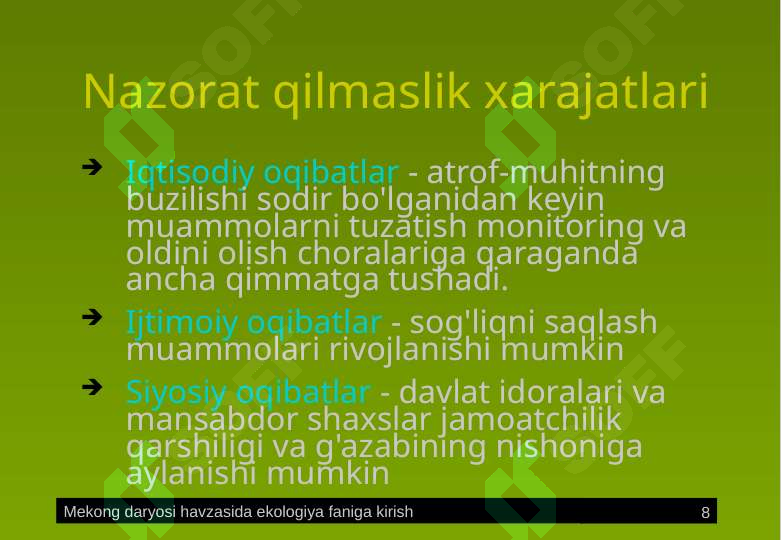 Nazorat qilmaslik xarajatlari

➔ Iqtisodiy oqibatlar - atrof-muhitning buzilishi sodir bo'lganidan keyin muammolarni tuzatish monitoring va oldini olish choralariga qaraganda ancha qimmatga tushadi.

➔ Ijtimoiy oqibatlar - sog'liqni saqlash muammolari rivojlanishi mumkin

➔ Siyosiy oqibatlar - davlat idoralari va mansabdor shaxslar jamoatchilik qarshiligi va g'azabining nishoniga aylanishi mumkin

Mekong daryosi havzasida ekologiya faniga kirish 8